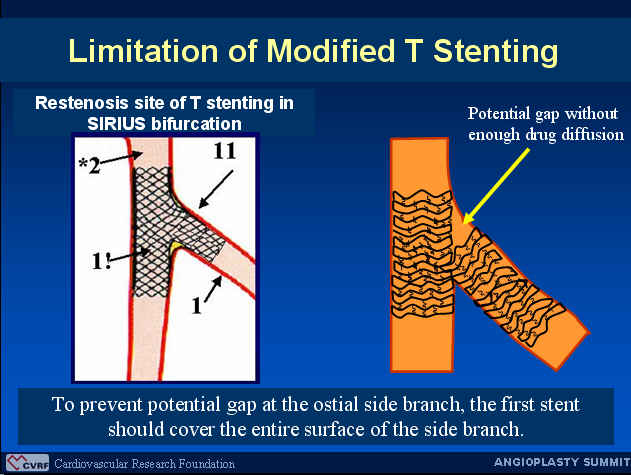 Limitation of Modified T Stenting

Restenosis site of T stenting in SIRIUS bifurcation

*2

11

1!

1

Potential gap without enough drug diffusion

To prevent potential gap at the ostial side branch, the first stent should cover the entire surface of the side branch.

CVRF Cardiovascular Research Foundation

ANGIOPLASTY SUMMIT